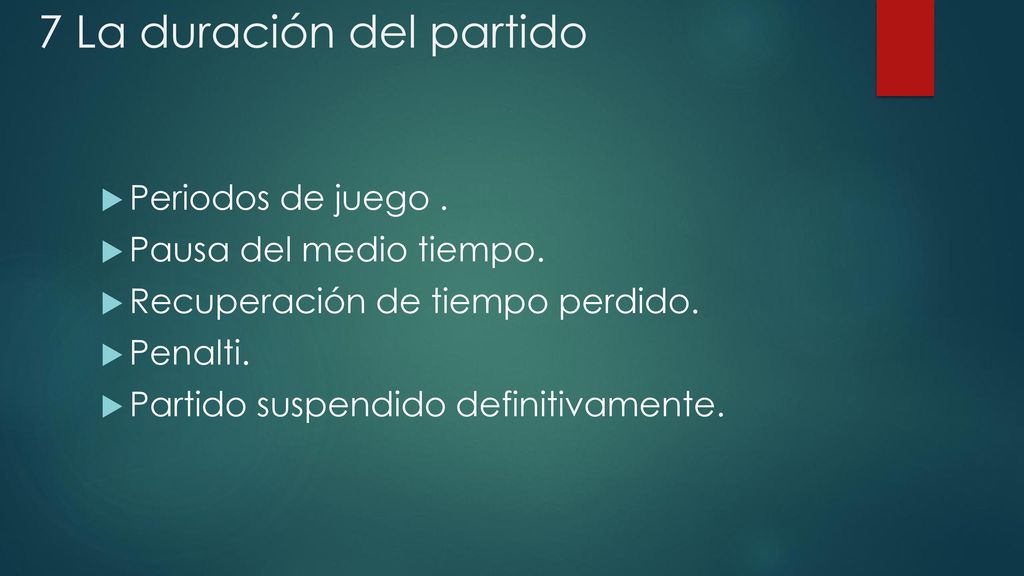 7 La duración del partido

Periodos de juego .
Pausa del medio tiempo.
Recuperación de tiempo perdido.
Penalti.
Partido suspendido definitivamente.